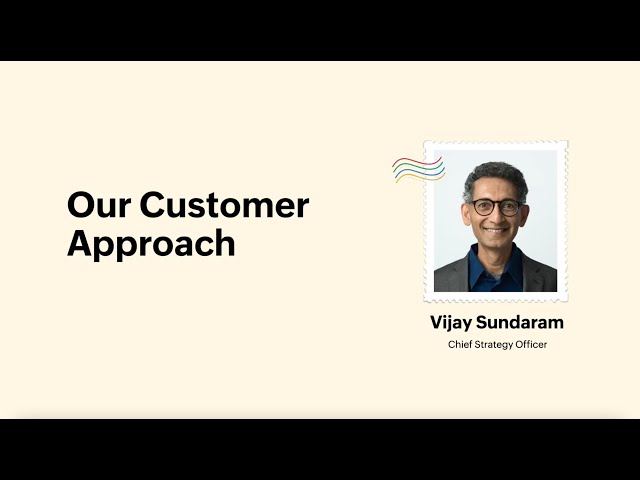 Our Customer Approach

Vijay Sundaram
Chief Strategy Officer